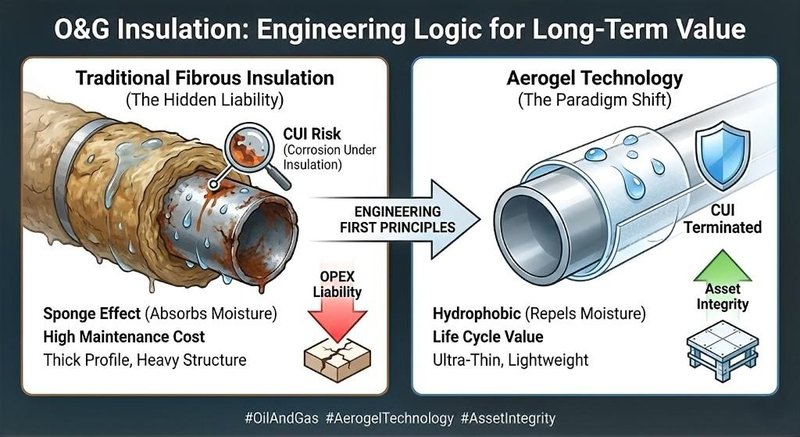 O&G Insulation: Engineering Logic for Long-Term Value

Traditional Fibrous Insulation
(The Hidden Liability)

CUI Risk
(Corrosion Under Insulation)

OPEX Liability

Sponge Effect (Absorbs Moisture)
High Maintenance Cost
Thick Profile, Heavy Structure

ENGINEERING FIRST PRINCIPLES

Aerogel Technology
(The Paradigm Shift)

CUI Terminated

Asset Integrity

Hydrophobic (Repels Moisture)
Life Cycle Value
Ultra-Thin, Lightweight

#OilAndGas #AerogelTechnology #AssetIntegrity